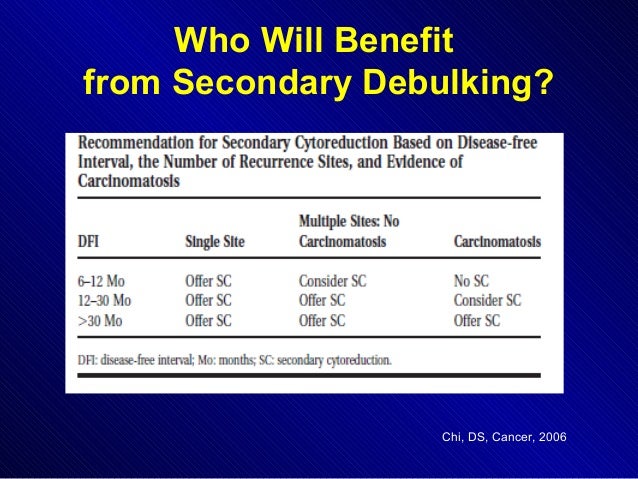 Who Will Benefit from Secondary Debulking?

Recommendation for Secondary Cytoreduction Based on Disease-free Interval, the Number of Recurrence Sites, and Evidence of Carcinomatosis

| DFI | Single Site | Multiple Sites: No Carcinomatosis | Carcinomatosis |
|---|---|---|---|
| 6–12 Mo | Offer SC | Consider SC | No SC |
| 12–30 Mo | Offer SC | Offer SC | Consider SC |
| >30 Mo | Offer SC | Offer SC | Offer SC |

DFI: disease-free interval; Mo: months; SC: secondary cytoreduction.

Chi, DS, Cancer, 2006